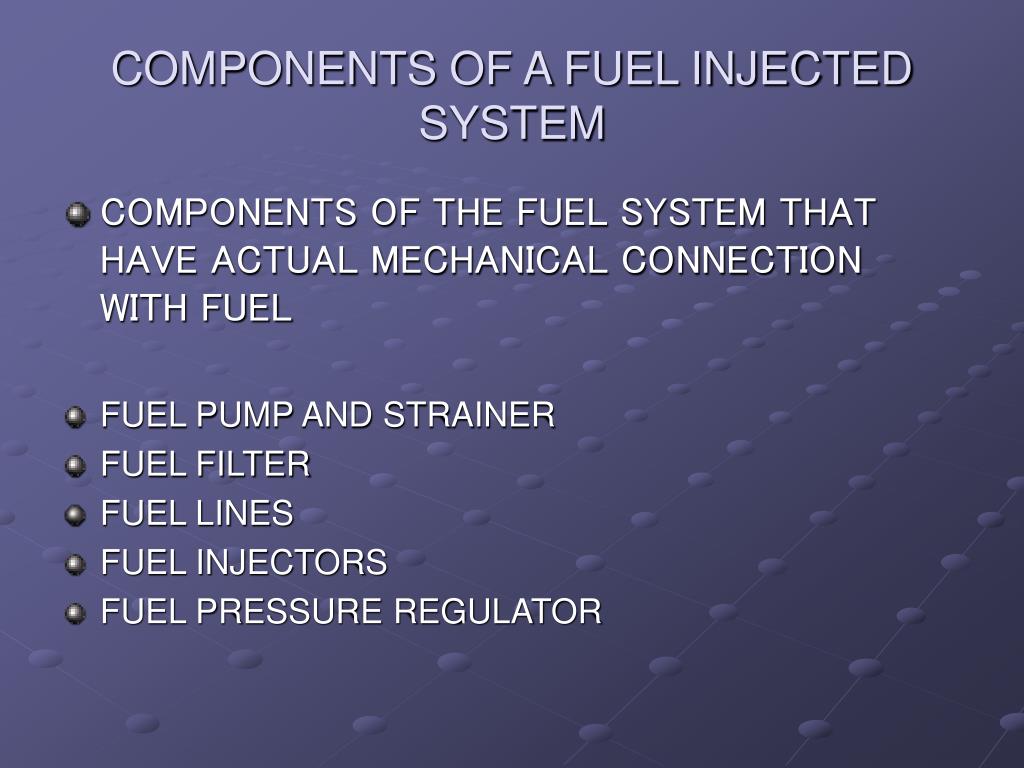 COMPONENTS OF A FUEL INJECTED SYSTEM

COMPONENTS OF THE FUEL SYSTEM THAT HAVE ACTUAL MECHANICAL CONNECTION WITH FUEL

FUEL PUMP AND STRAINER
FUEL FILTER
FUEL LINES
FUEL INJECTORS
FUEL PRESSURE REGULATOR